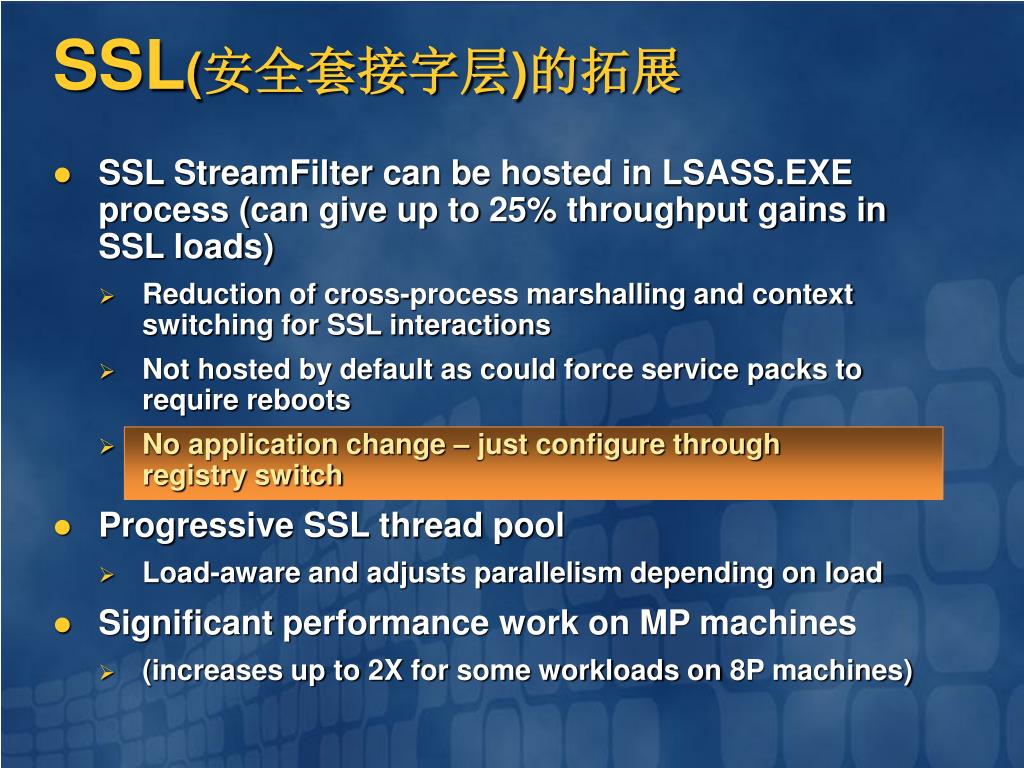 SSL(安全套接字层)的拓展

- SSL StreamFilter can be hosted in LSASS.EXE process (can give up to 25% throughput gains in SSL loads)
  - Reduction of cross-process marshalling and context switching for SSL interactions
  - Not hosted by default as could force service packs to require reboots
  - No application change – just configure through registry switch
- Progressive SSL thread pool
  - Load-aware and adjusts parallelism depending on load
- Significant performance work on MP machines
  - (increases up to 2X for some workloads on 8P machines)